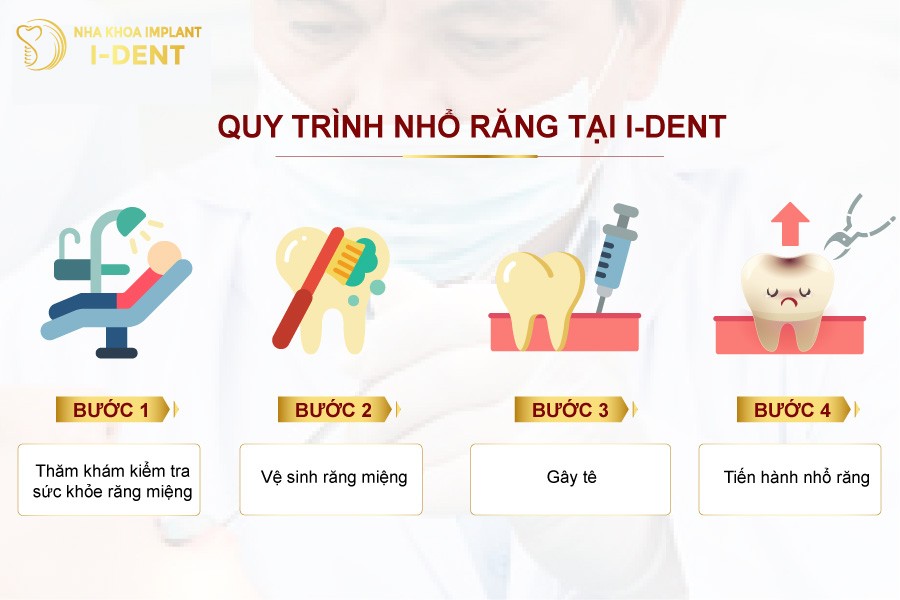 NHA KHOA IMPLANT
I-DENT

QUY TRÌNH NHỔ RĂNG TẠI I-DENT

BƯỚC 1
Thăm khám kiểm tra sức khỏe răng miệng

BƯỚC 2
Vệ sinh răng miệng

BƯỚC 3
Gây tê

BƯỚC 4
Tiến hành nhổ răng